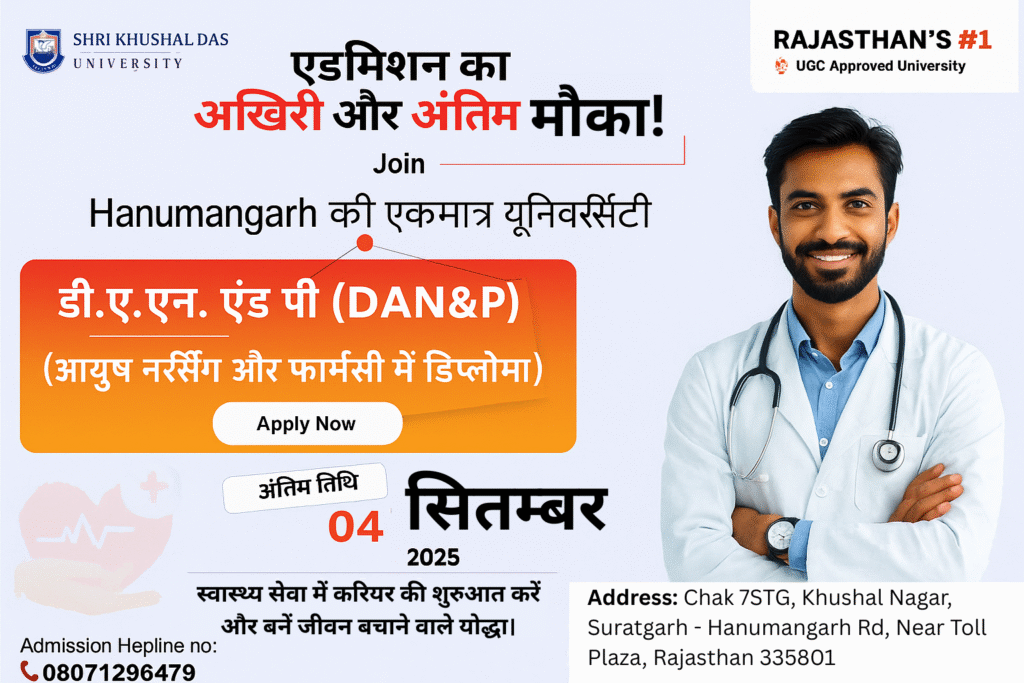 SHRI KHUSHAL DAS UNIVERSITY

RAJASTHAN'S #1
UGC Approved University

एडमिशन का
अखिरी और अंतिम मौका!

Join

Hanumangarh की एकमात्र यूनिवर्सिटी

डी.ए.एन. एंड पी (DAN&P)
(आयुष नर्सिंग और फार्मसी में डिप्लोमा)

Apply Now

अंतिम तिथि
04 सितम्बर
2025

स्वास्थ्य सेवा में करियर की शुरुआत करें
और बनें जीवन बचाने वाले योद्धा।

Admission Hepline no:
08071296479

Address: Chak 7STG, Khushal Nagar, Suratgarh - Hanumangarh Rd, Near Toll Plaza, Rajasthan 335801